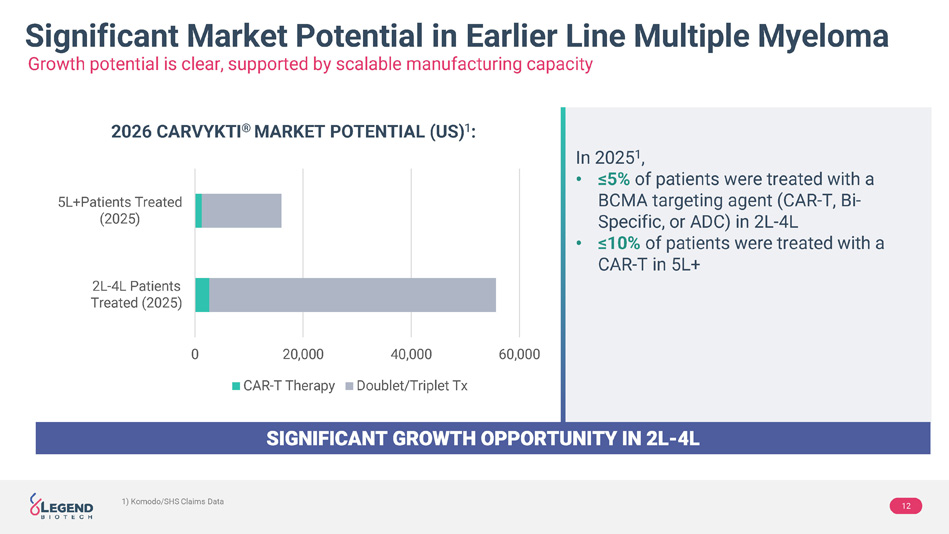 Significant Market Potential in Earlier Line Multiple Myeloma
Growth potential is clear, supported by scalable manufacturing capacity

2026 CARVYKTI® MARKET POTENTIAL (US)$^1$:

5L+Patients Treated (2025)

2L-4L Patients Treated (2025)

0
20,000
40,000
60,000

CAR-T Therapy
Doublet/Triplet Tx

In 2025$^1$,
• ≤5% of patients were treated with a BCMA targeting agent (CAR-T, Bi-Specific, or ADC) in 2L-4L
• ≤10% of patients were treated with a CAR-T in 5L+

SIGNIFICANT GROWTH OPPORTUNITY IN 2L-4L

LEGEND BIOTECH

1) Komodo/SHS Claims Data

12